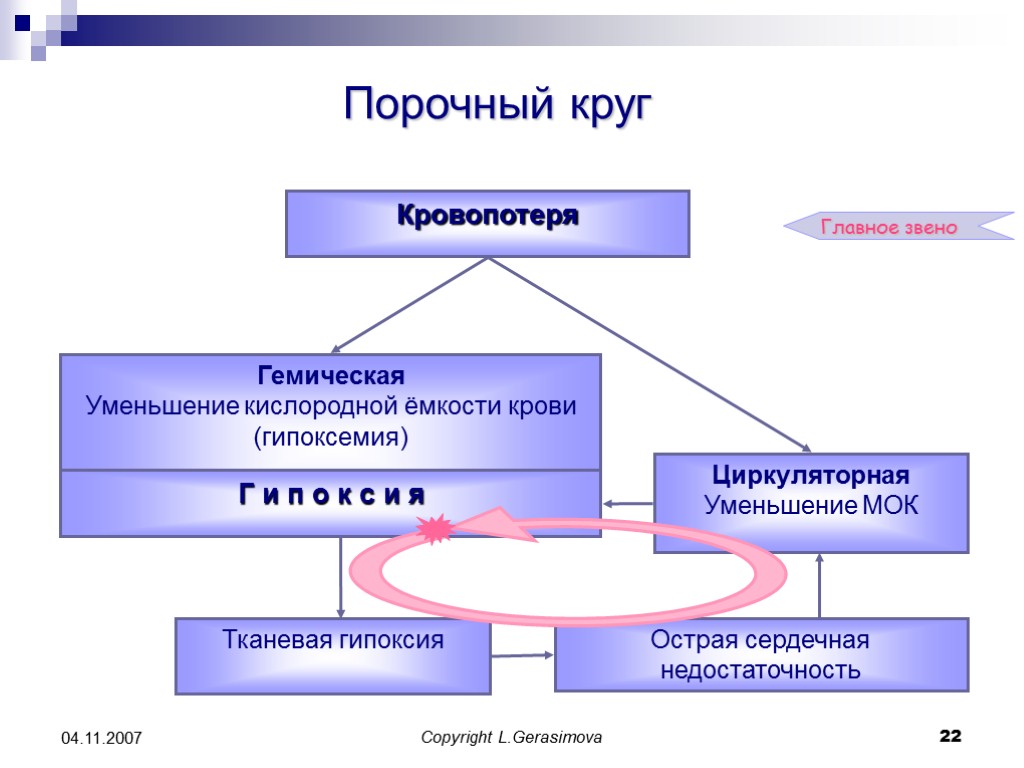 Порочный круг

Кровопотеря

Главное звено

Гемическая
Уменьшение кислородной ёмкости крови (гипоксемия)

Г и п о к с и я

Циркуляторная
Уменьшение МОК

Тканевая гипоксия

Острая сердечная недостаточность

04.11.2007

Copyright L.Gerasimova

22